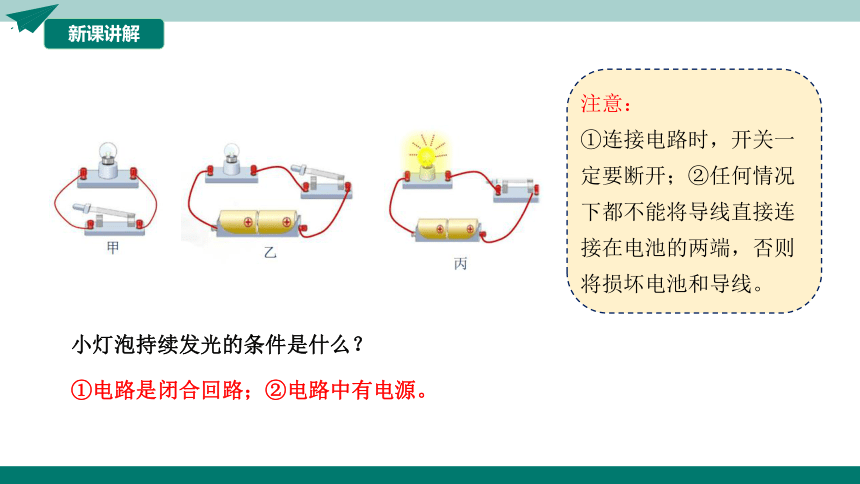 新课讲解

甲

乙

丙

注意：
①连接电路时，开关一定要断开；②任何情况下都不能将导线直接连接在电池的两端，否则将损坏电池和导线。

小灯泡持续发光的条件是什么？

①电路是闭合回路；②电路中有电源。